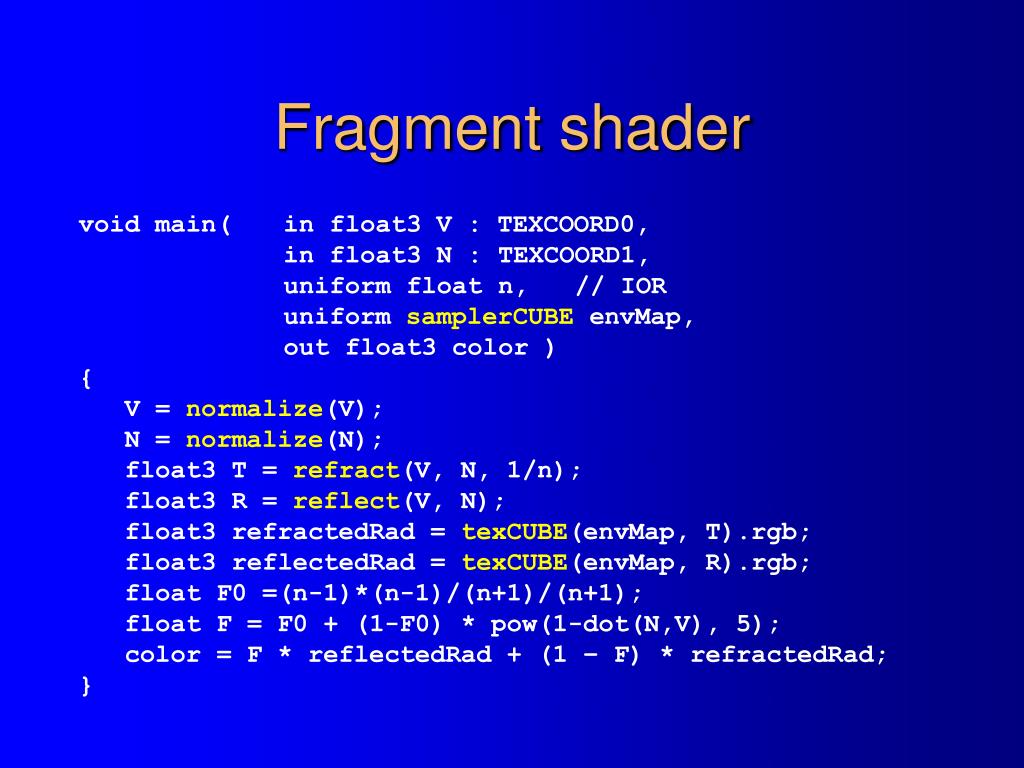 Fragment shader

void main(    in float3 V : TEXCOORD0,
              in float3 N : TEXCOORD1,
              uniform float n,   // IOR
              uniform samplerCUBE envMap,
              out float3 color )
{
   V = normalize(V);
   N = normalize(N);
   float3 T = refract(V, N, 1/n);
   float3 R = reflect(V, N);
   float3 refractedRad = texCUBE(envMap, T).rgb;
   float3 reflectedRad = texCUBE(envMap, R).rgb;
   float F0 =(n-1)*(n-1)/(n+1)/(n+1);
   float F = F0 + (1-F0) * pow(1-dot(N,V), 5);
   color = F * reflectedRad + (1 – F) * refractedRad;
}